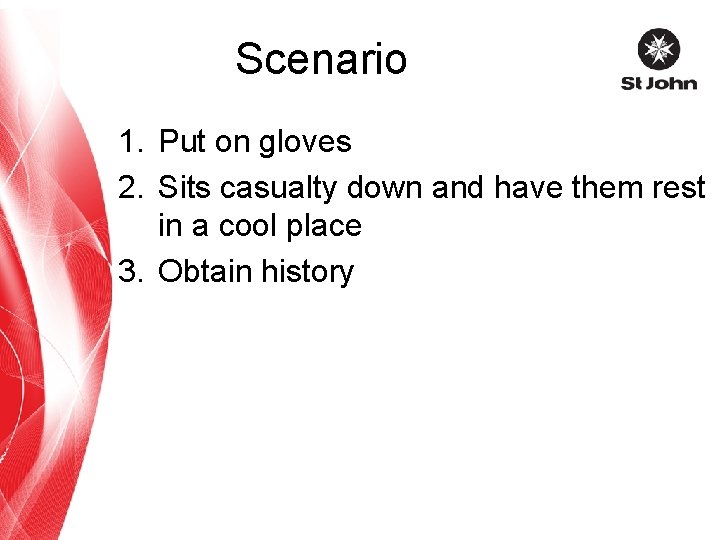 Scenario

St John

1. Put on gloves
2. Sits casualty down and have them rest in a cool place
3. Obtain history